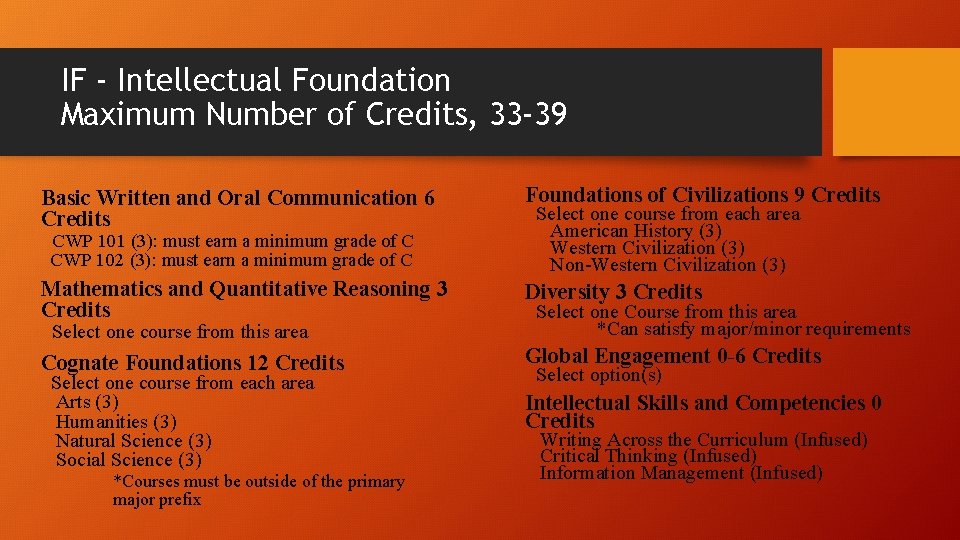 IF - Intellectual Foundation
Maximum Number of Credits, 33-39

Basic Written and Oral Communication 6 Credits
CWP 101 (3): must earn a minimum grade of C
CWP 102 (3): must earn a minimum grade of C

Mathematics and Quantitative Reasoning 3 Credits
Select one course from this area

Cognate Foundations 12 Credits
Select one course from each area
Arts (3)
Humanities (3)
Natural Science (3)
Social Science (3)
*Courses must be outside of the primary major prefix

Foundations of Civilizations 9 Credits
Select one course from each area
American History (3)
Western Civilization (3)
Non-Western Civilization (3)

Diversity 3 Credits
Select one Course from this area
*Can satisfy major/minor requirements

Global Engagement 0-6 Credits
Select option(s)

Intellectual Skills and Competencies 0 Credits
Writing Across the Curriculum (Infused)
Critical Thinking (Infused)
Information Management (Infused)